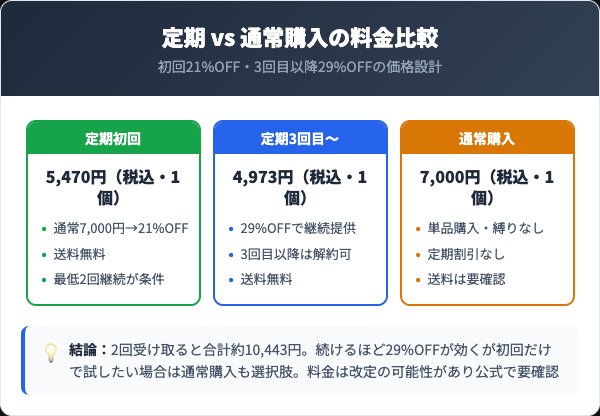 定期 vs 通常購入の料金比較
初回21%OFF・3回目以降29%OFFの価格設計

定期初回
5,470円（税込・1個）
• 通常7,000円→21%OFF
• 送料無料
• 最低2回継続が条件

定期3回目〜
4,973円（税込・1個）
• 29%OFFで継続提供
• 3回目以降は解約可
• 送料無料

通常購入
7,000円（税込・1個）
• 単品購入・縛りなし
• 定期割引なし
• 送料は要確認

結論：2回受け取ると合計約10,443円。続けるほど29%OFFが効くが初回だけで試したい場合は通常購入も選択肢。料金は改定の可能性があり公式で要確認